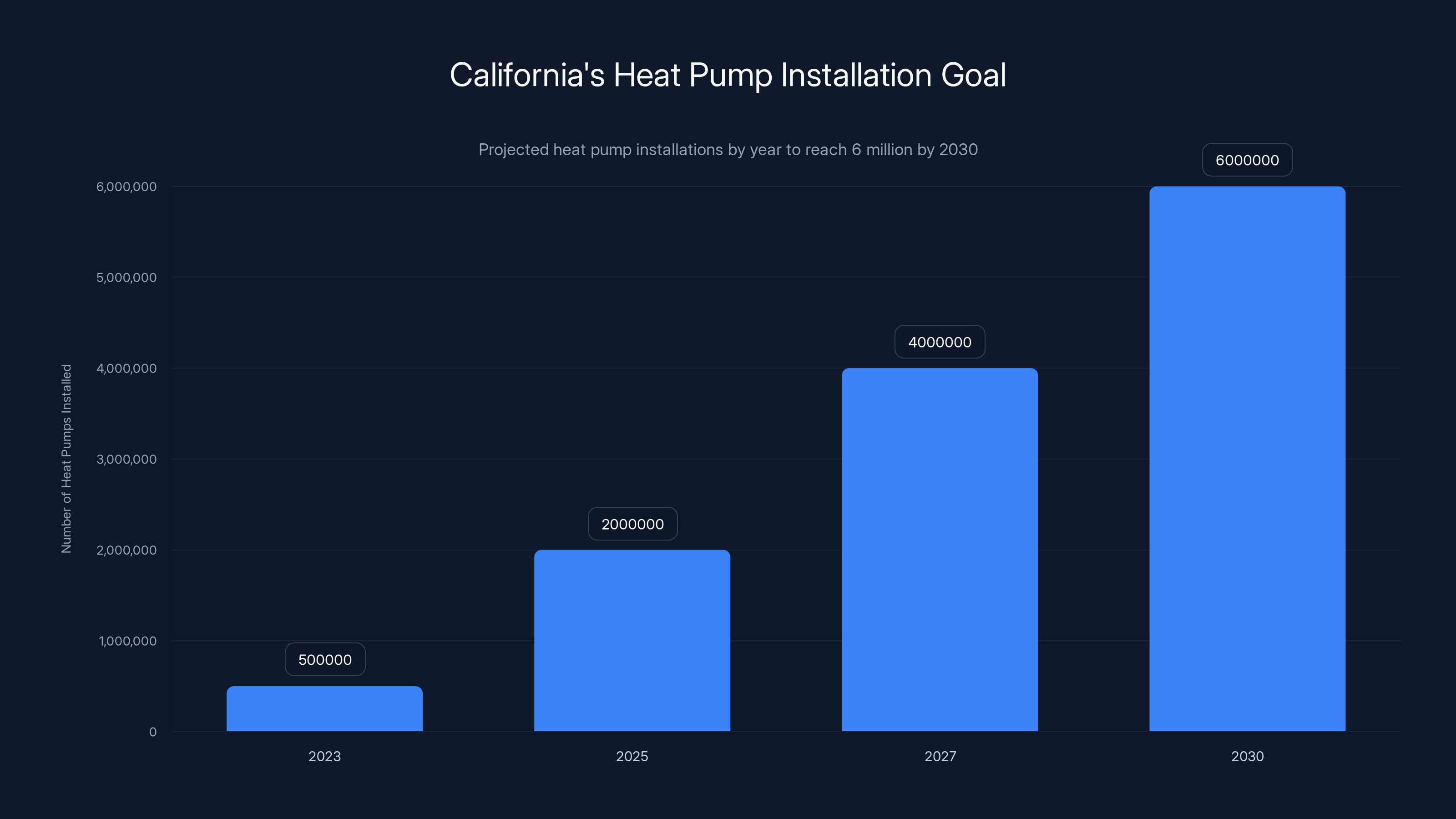 California's Heat Pump Installation Goal

Projected heat pump installations by year to reach 6 million by 2030

Number of Heat Pumps Installed

6,000,000
5,000,000
4,000,000
3,000,000
2,000,000
1,000,000
0

500000
2000000
4000000
6000000

2023
2025
2027
2030